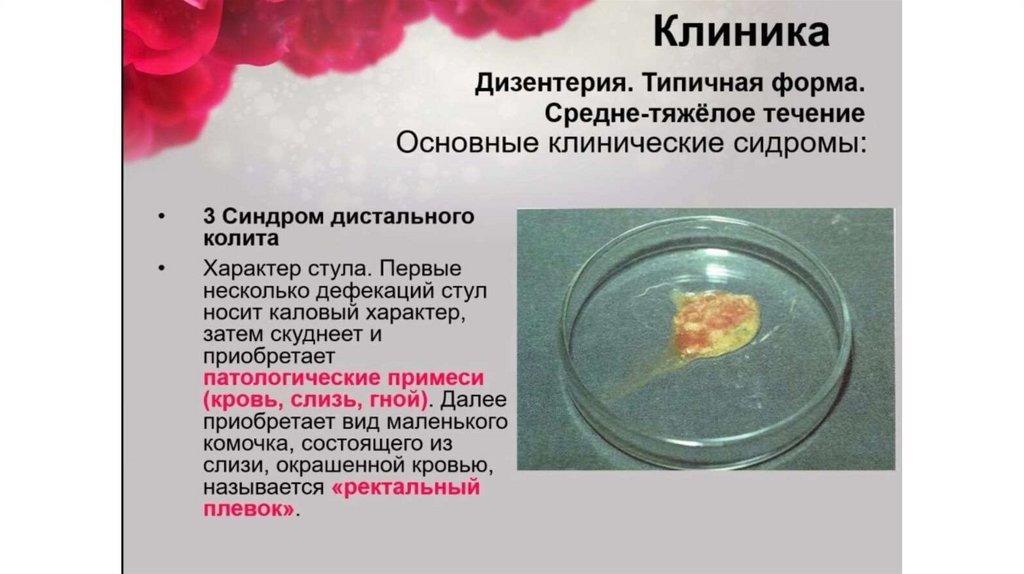 Клиника

Дизентерия. Типичная форма. Средне-тяжёлое течение

Основные клинические сидромы:

• 3 Синдром дистального колита

• Характер стула. Первые несколько дефекаций стул носит каловый характер, затем скуднеет и приобретает патологические примеси (кровь, слизь, гной). Далее приобретает вид маленького комочка, состоящего из слизи, окрашенной кровью, называется «ректальный плевок».